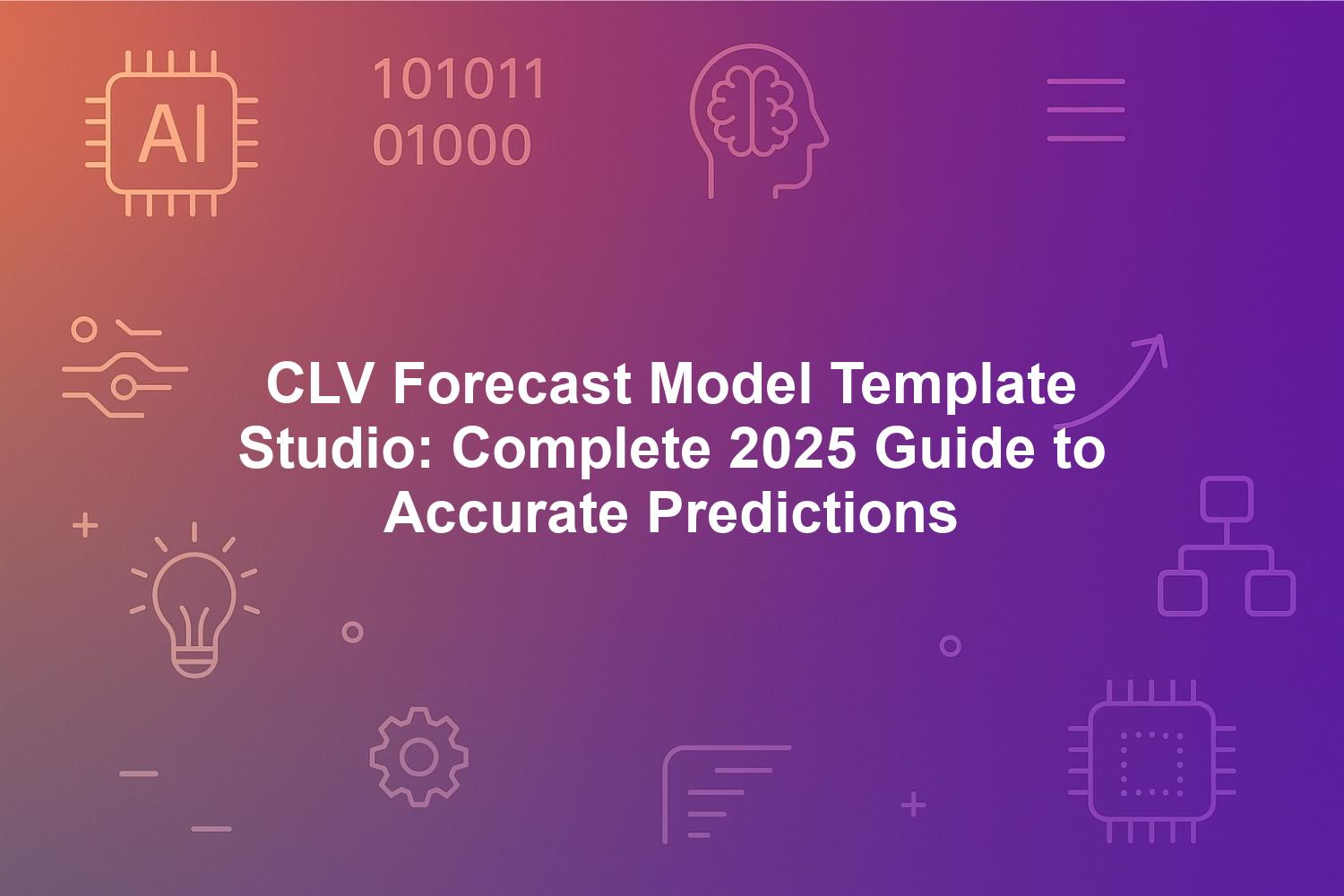 AI

101011
01000

CLV Forecast Model Template Studio: Complete 2025 Guide to Accurate Predictions